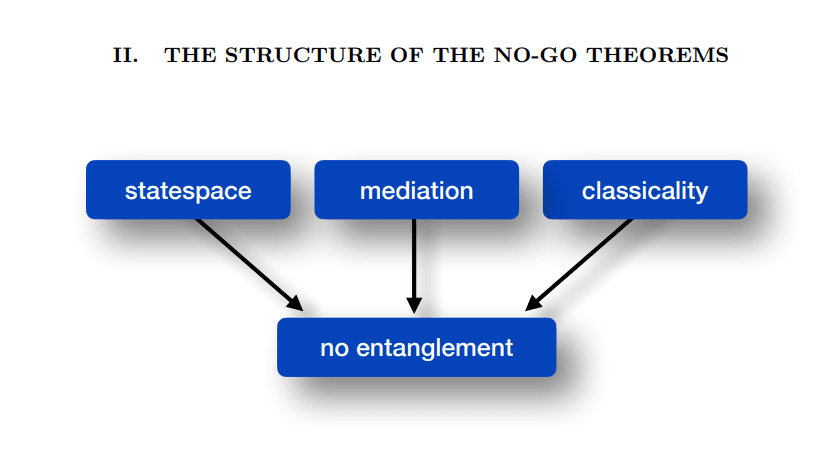 II. THE STRUCTURE OF THE NO-GO THEOREMS

statespace

mediation

classicality

no entanglement